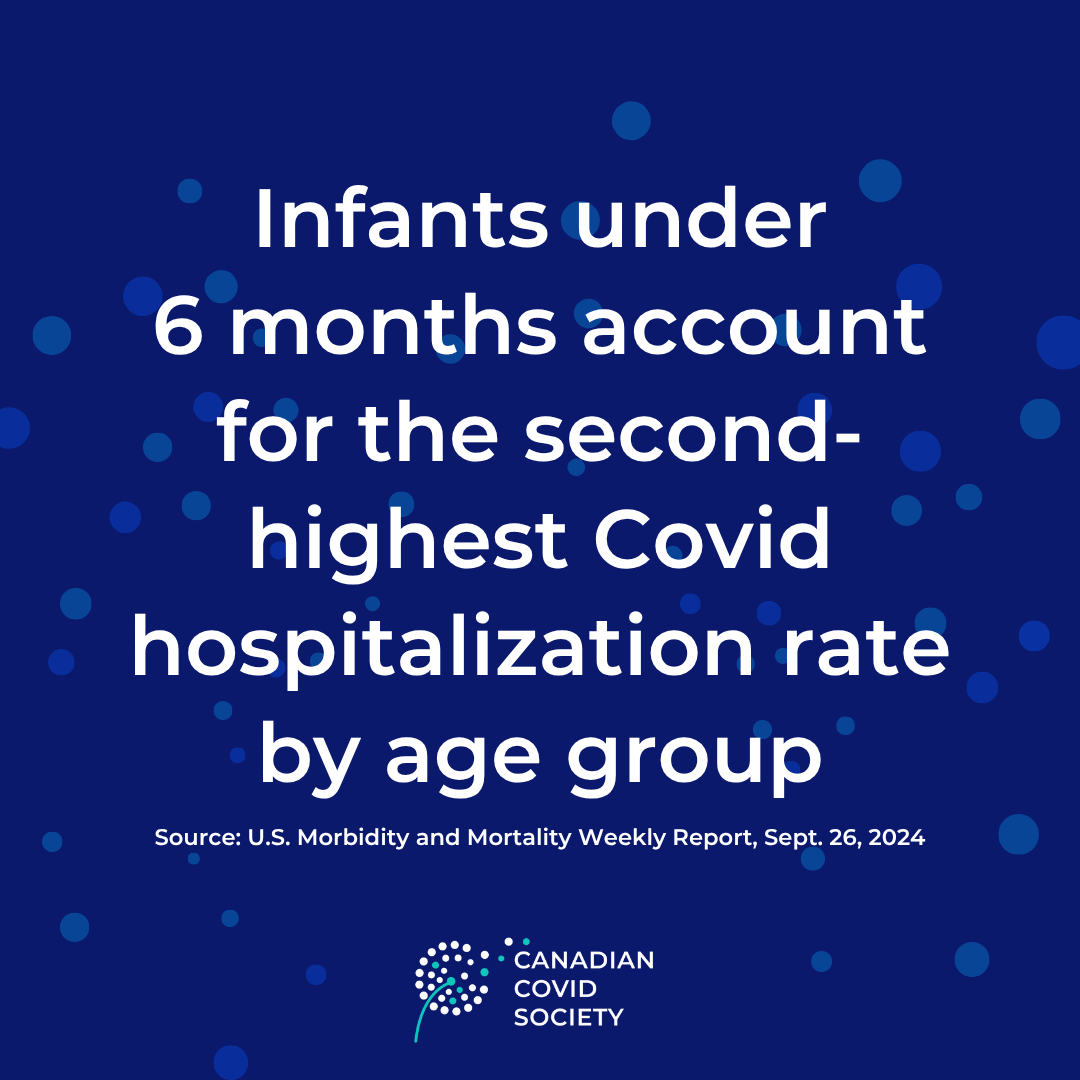 Infants under 6 months account for the second-highest Covid hospitalization rate by age group

Source: U.S. Morbidity and Mortality Weekly Report, Sept. 26, 2024

CANADIAN COVID SOCIETY